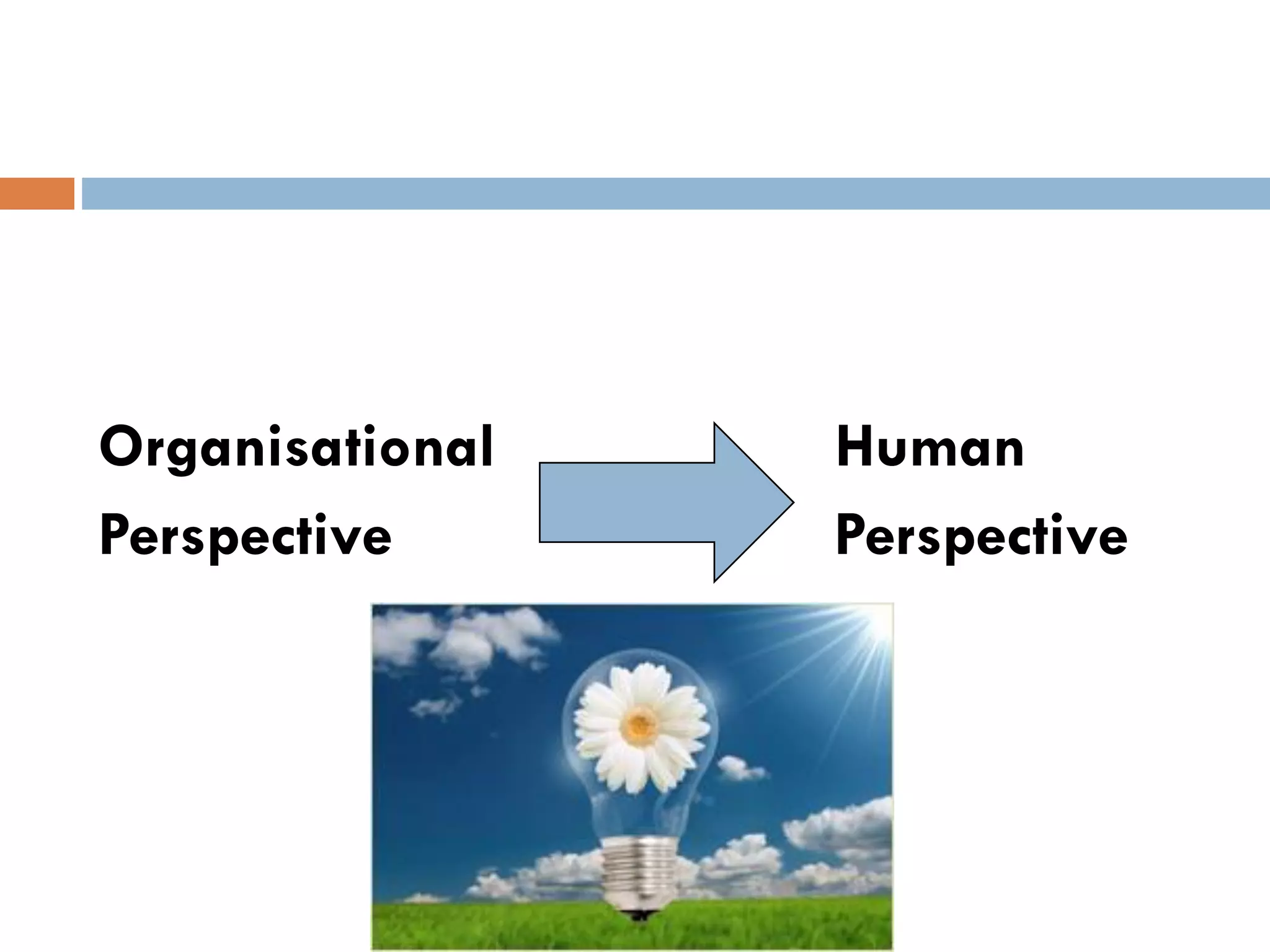 Organisational Perspective

Human Perspective